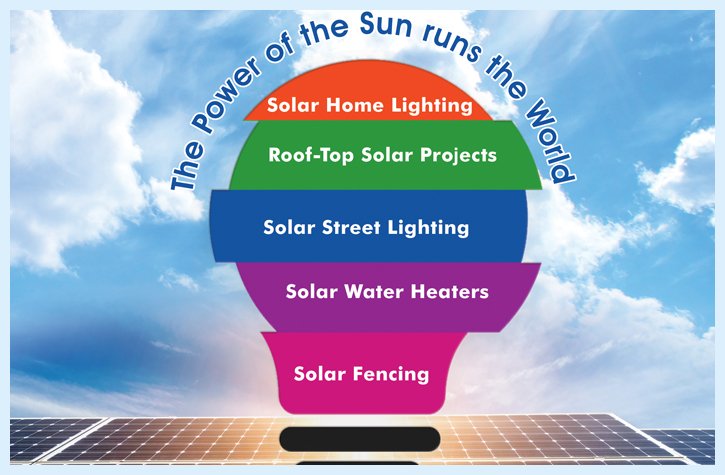 The Power of the Sun runs the World

Solar Home Lighting

Roof-Top Solar Projects

Solar Street Lighting

Solar Water Heaters

Solar Fencing